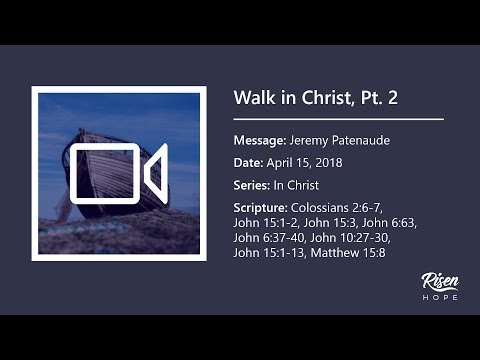 Walk in Christ, Pt. 2

Message: Jeremy Patenaude

Date: April 15, 2018

Series: In Christ

Scripture: Colossians 2:6-7, John 15:1-2, John 15:3, John 6:63, John 6:37-40, John 10:27-30, John 15:1-13, Matthew 15:8

Risen
HOPE